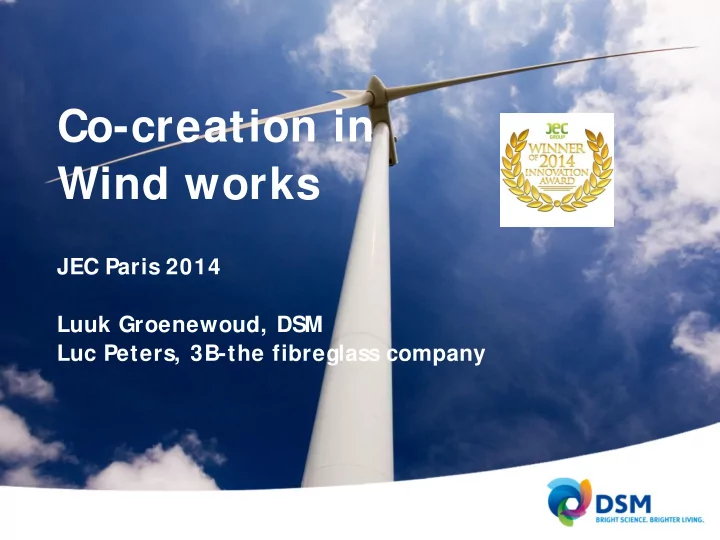 Co-creation in Wind works

JEC GROUP
WINNER OF 2014 INNOVATION AWARD

JEC Paris 2014

Luuk Groenewoud, DSM
Luc Peters, 3B-the fibreglass company

DSM
BRIGHT SCIENCE. BRIGHTER LIVING.